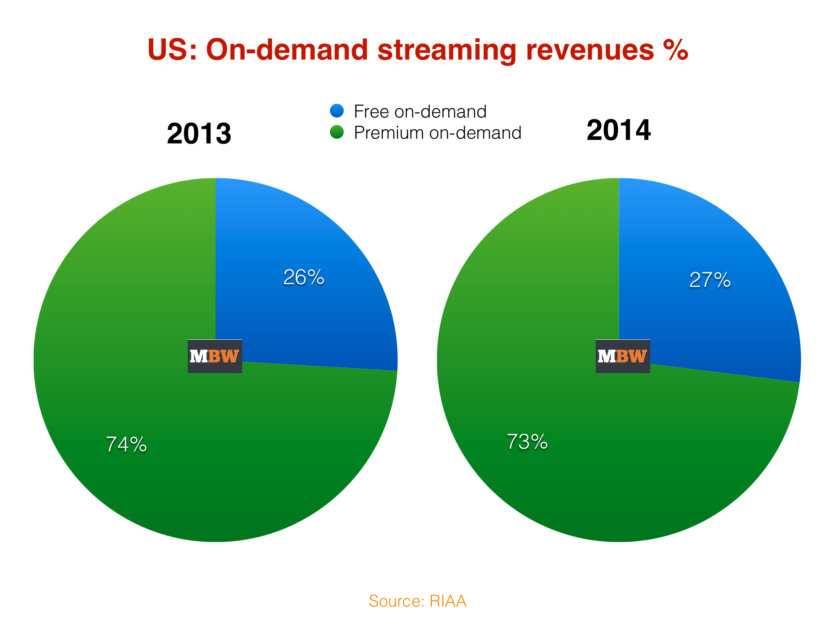 US: On-demand streaming revenues %

Free on-demand
Premium on-demand

2013

26%

MBW

74%

2014

27%

MBW

73%

Source: RIAA